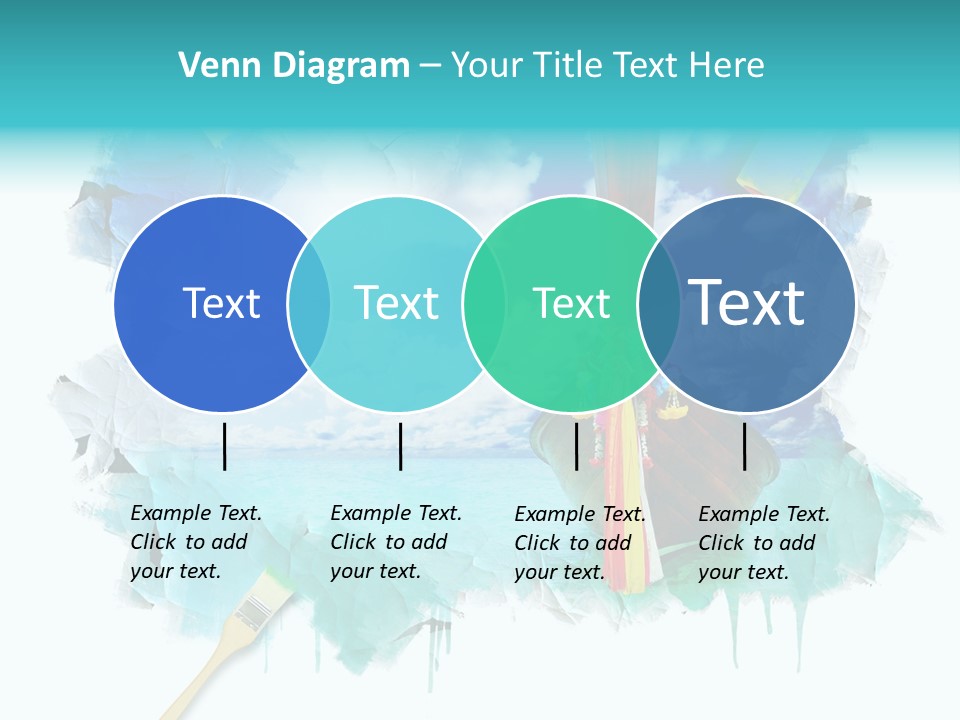 Venn Diagram – Your Title Text Here

Text

Text

Text

Text

Example Text. Click to add your text.

Example Text. Click to add your text.

Example Text. Click to add your text.

Example Text. Click to add your text.